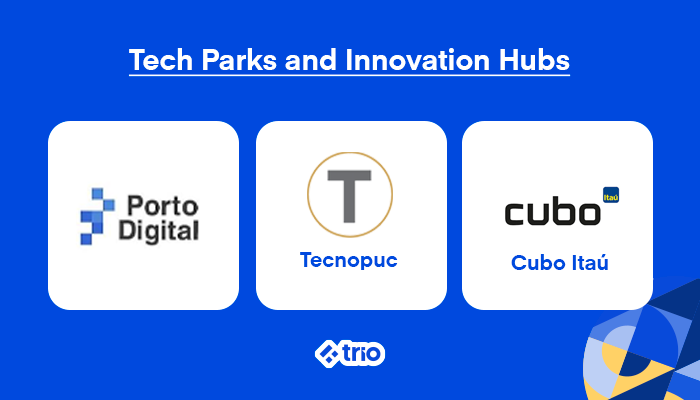 Tech Parks and Innovation Hubs

Porto Digital

T

Tecnopuc

cubo Itaú

Cubo Itaú

trio